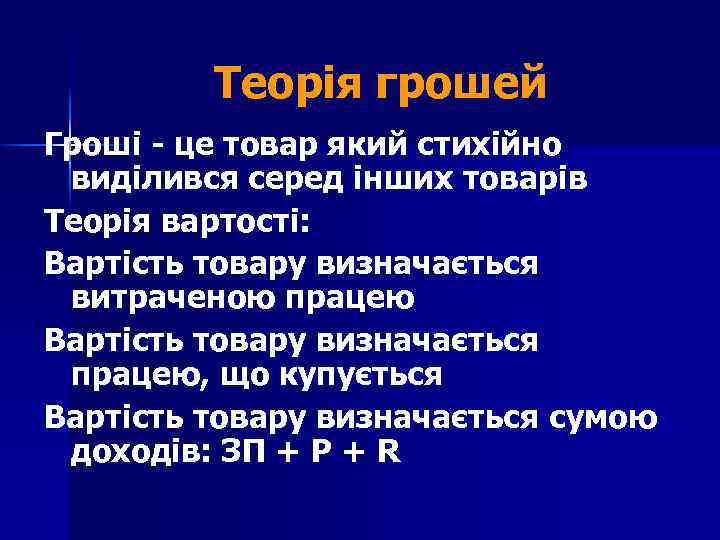 Теорія грошей

Гроші - це товар який стихійно виділився серед інших товарів

Теорія вартості:

Вартість товару визначається витраченою працею

Вартість товару визначається працею, що купується

Вартість товару визначається сумою доходів: ЗП + Р + R